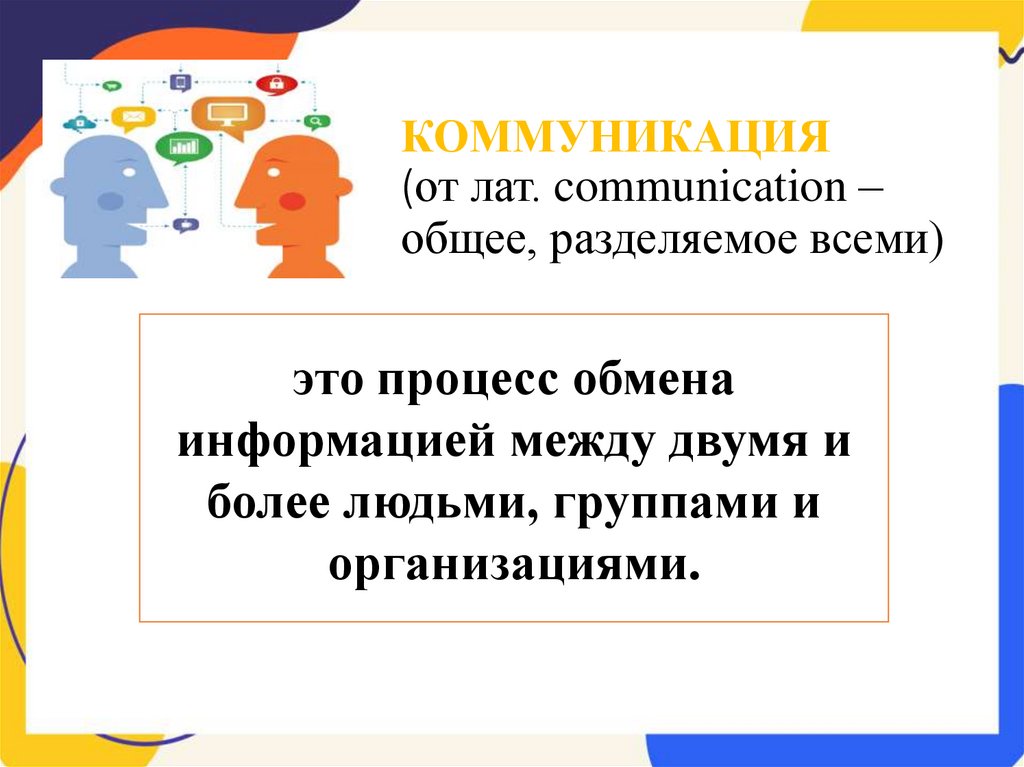 КОММУНИКАЦИЯ
(от лат. communication – общее, разделяемое всеми)

это процесс обмена информацией между двумя и более людьми, группами и организациями.